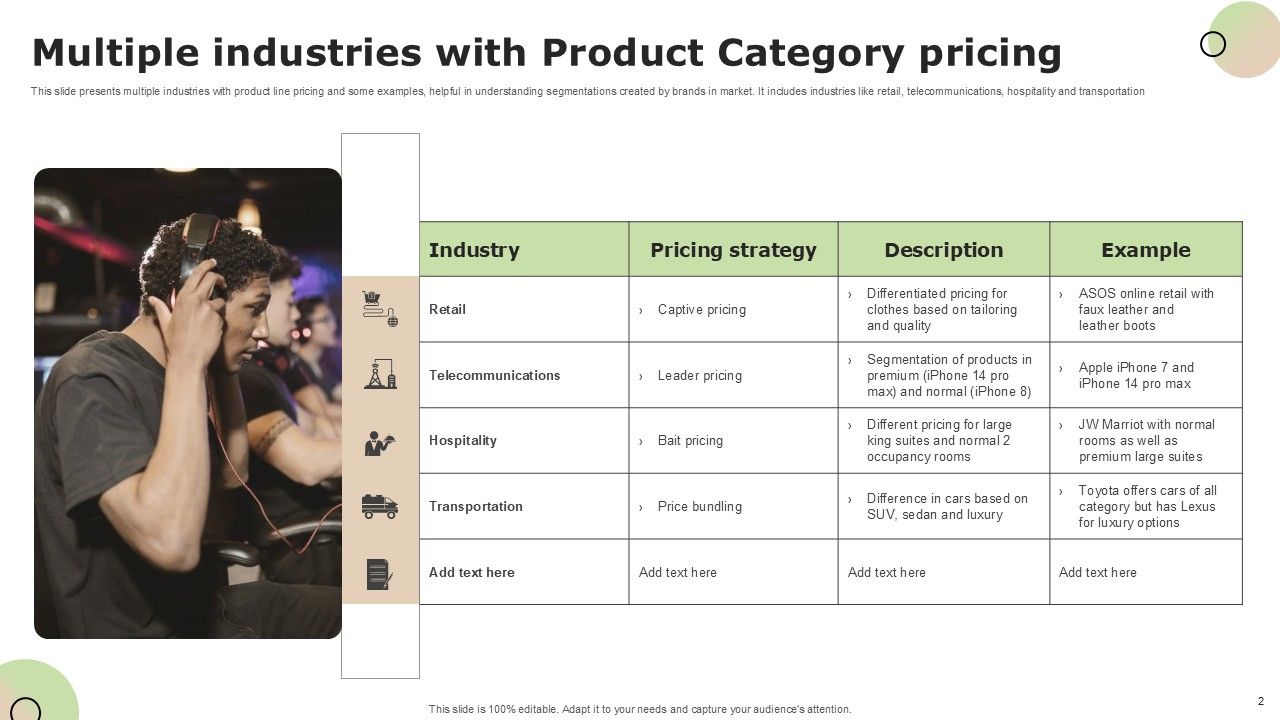 Multiple industries with Product Category pricing

This slide presents multiple industries with product line pricing and some examples, helpful in understanding segmentations created by brands in market. It includes industries like retail, telecommunications, hospitality and transportation

| Industry | Pricing strategy | Description | Example |
|---|---|---|---|
| Retail | › Captive pricing | › Differentiated pricing for clothes based on tailoring and quality | › ASOS online retail with faux leather and leather boots |
| Telecommunications | › Leader pricing | › Segmentation of products in premium (iPhone 14 pro max) and normal (iPhone 8) | › Apple iPhone 7 and iPhone 14 pro max |
| Hospitality | › Bait pricing | › Different pricing for large king suites and normal 2 occupancy rooms | › JW Marriot with normal rooms as well as premium large suites |
| Transportation | › Price bundling | › Difference in cars based on SUV, sedan and luxury | › Toyota offers cars of all category but has Lexus for luxury options |
| Add text here | Add text here | Add text here | Add text here |

This slide is 100% editable. Adapt it to your needs and capture your audience's attention.

2